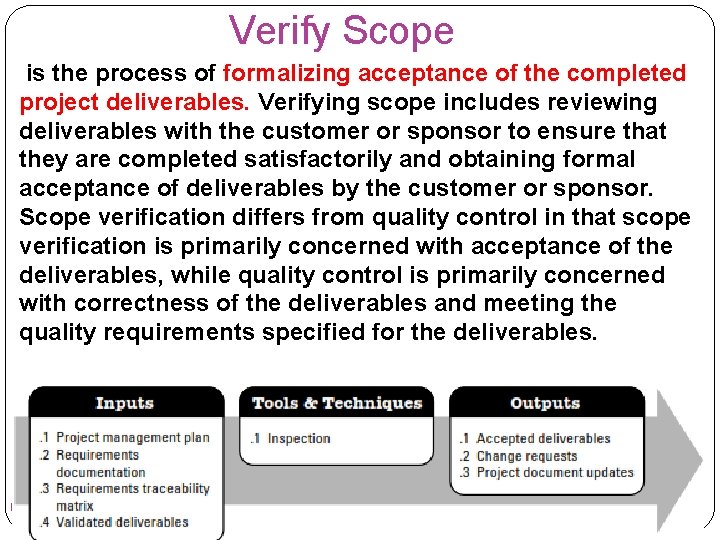 Verify Scope

is the process of formalizing acceptance of the completed project deliverables. Verifying scope includes reviewing deliverables with the customer or sponsor to ensure that they are completed satisfactorily and obtaining formal acceptance of deliverables by the customer or sponsor. Scope verification differs from quality control in that scope verification is primarily concerned with acceptance of the deliverables, while quality control is primarily concerned with correctness of the deliverables and meeting the quality requirements specified for the deliverables.

Inputs

.1 Project management plan
.2 Requirements documentation
.3 Requirements traceability matrix
.4 Validated deliverables

Tools & Techniques

.1 Inspection

Outputs

.1 Accepted deliverables
.2 Change requests
.3 Project document updates